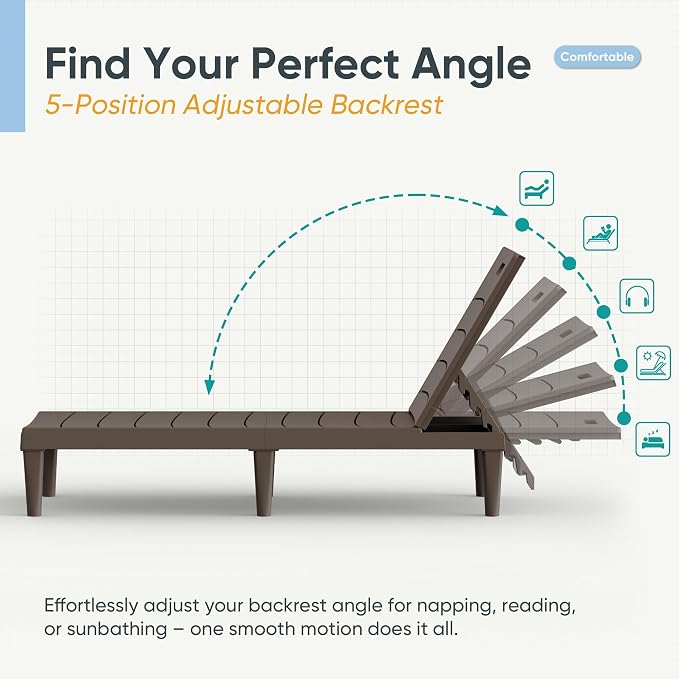 Find Your Perfect Angle

Comfortable

5-Position Adjustable Backrest

Effortlessly adjust your backrest angle for napping, reading, or sunbathing – one smooth motion does it all.